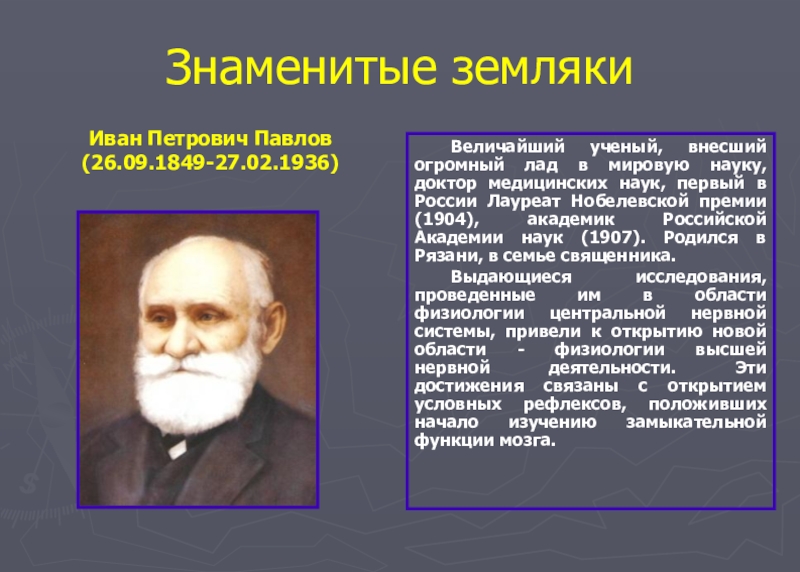 Знаменитые земляки

Иван Петрович Павлов
(26.09.1849-27.02.1936)

Величайший ученый, внесший огромный лад в мировую науку, доктор медицинских наук, первый в России Лауреат Нобелевской премии (1904), академик Российской Академии наук (1907). Родился в Рязани, в семье священника.

Выдающиеся исследования, проведенные им в области физиологии центральной нервной системы, привели к открытию новой области - физиологии высшей нервной деятельности. Эти достижения связаны с открытием условных рефлексов, положивших начало изучению замыкательной функции мозга.